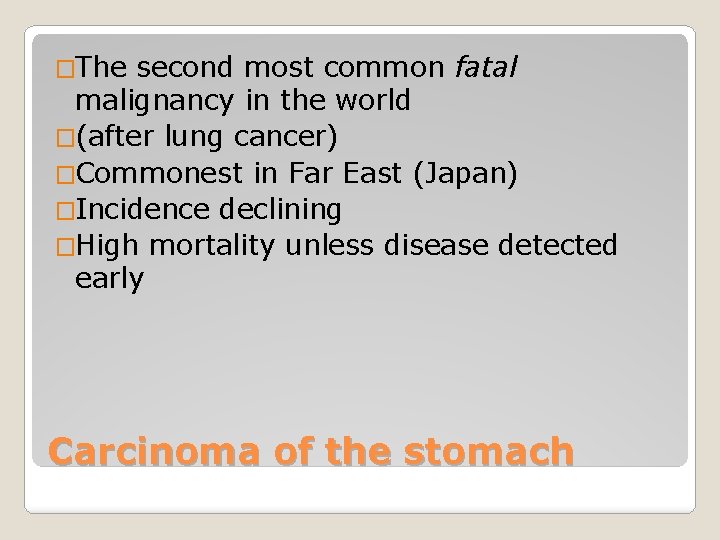 □The second most common fatal malignancy in the world
□(after lung cancer)
□Commonest in Far East (Japan)
□Incidence declining
□High mortality unless disease detected early

Carcinoma of the stomach